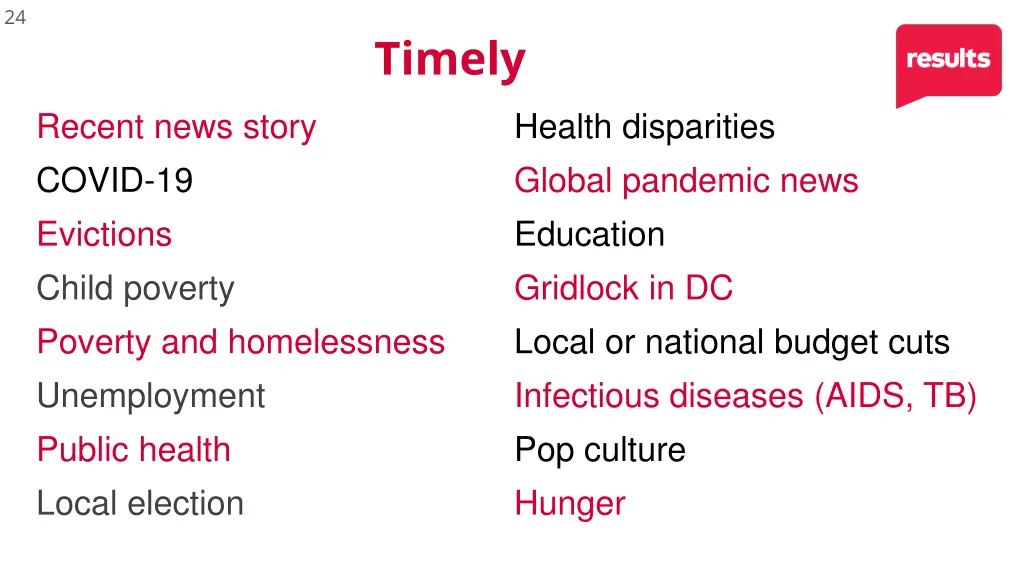 24

Timely

results

Recent news story
COVID-19
Evictions
Child poverty
Poverty and homelessness
Unemployment
Public health
Local election

Health disparities
Global pandemic news
Education
Gridlock in DC
Local or national budget cuts
Infectious diseases (AIDS, TB)
Pop culture
Hunger